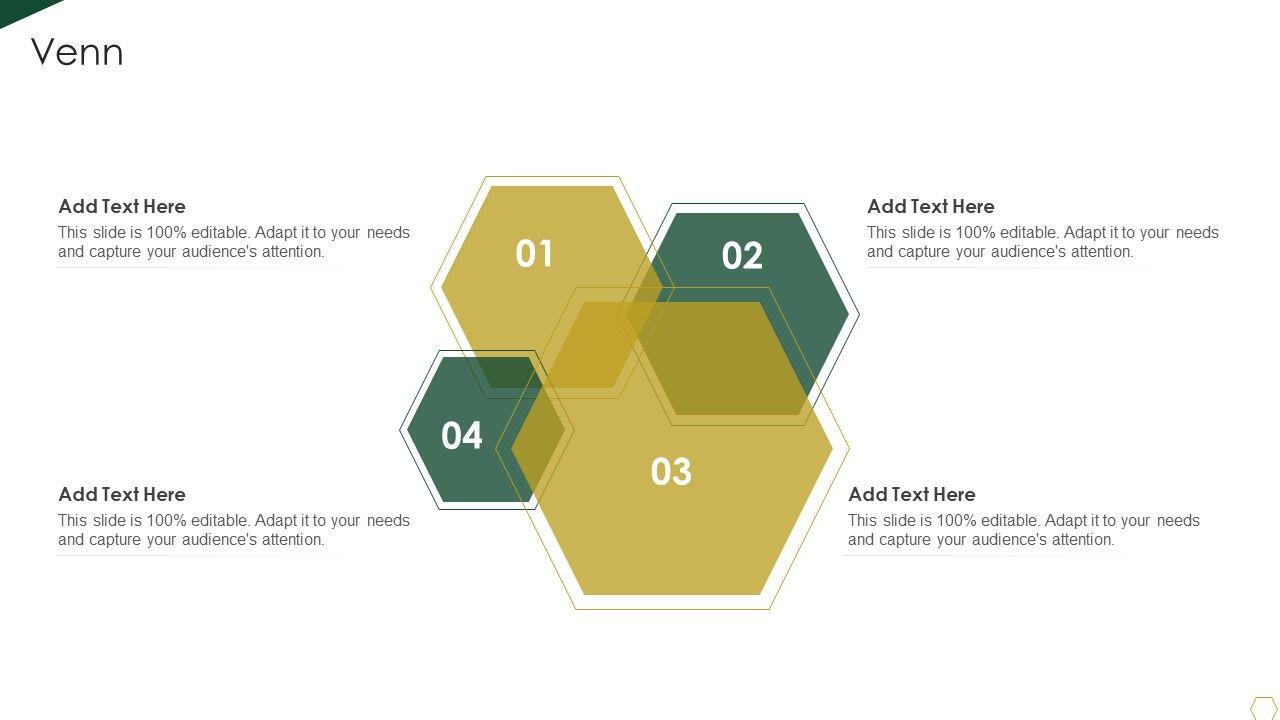 Venn

Add Text Here
This slide is 100% editable. Adapt it to your needs and capture your audience's attention.

01

02

Add Text Here
This slide is 100% editable. Adapt it to your needs and capture your audience's attention.

04

03

Add Text Here
This slide is 100% editable. Adapt it to your needs and capture your audience's attention.

Add Text Here
This slide is 100% editable. Adapt it to your needs and capture your audience's attention.